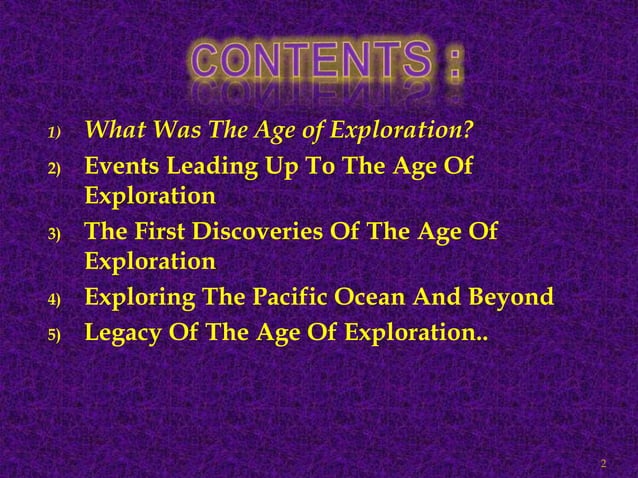 CONTENTS :

1) What Was The Age of Exploration?
2) Events Leading Up To The Age Of Exploration
3) The First Discoveries Of The Age Of Exploration
4) Exploring The Pacific Ocean And Beyond
5) Legacy Of The Age Of Exploration..

2